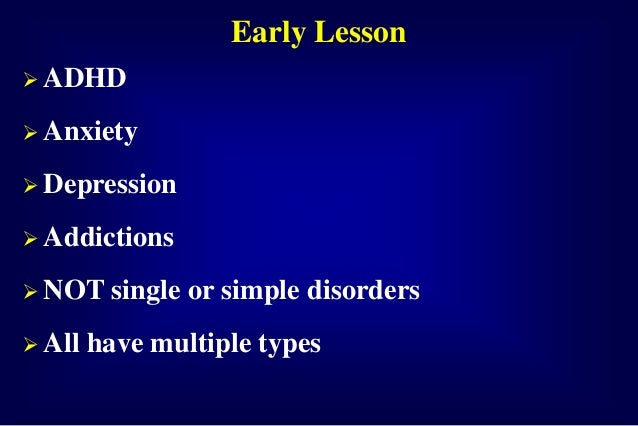 Early Lesson

➢ ADHD

➢ Anxiety

➢ Depression

➢ Addictions

➢ NOT single or simple disorders

➢ All have multiple types